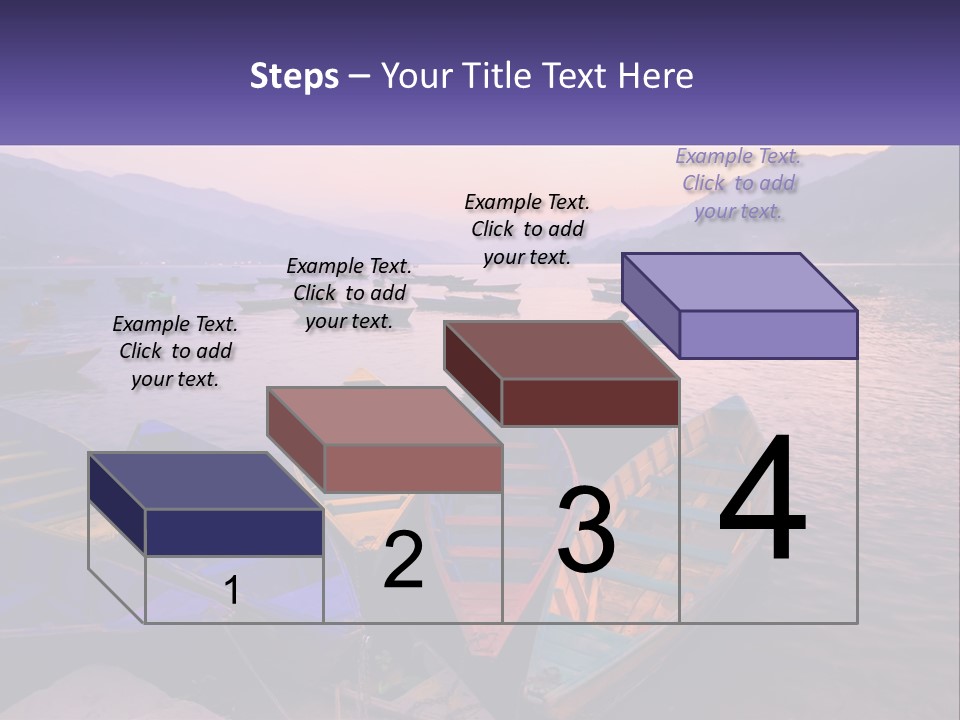 Steps – Your Title Text Here

Example Text. Click to add your text.

Example Text. Click to add your text.

Example Text. Click to add your text.

Example Text. Click to add your text.

1

2

3

4